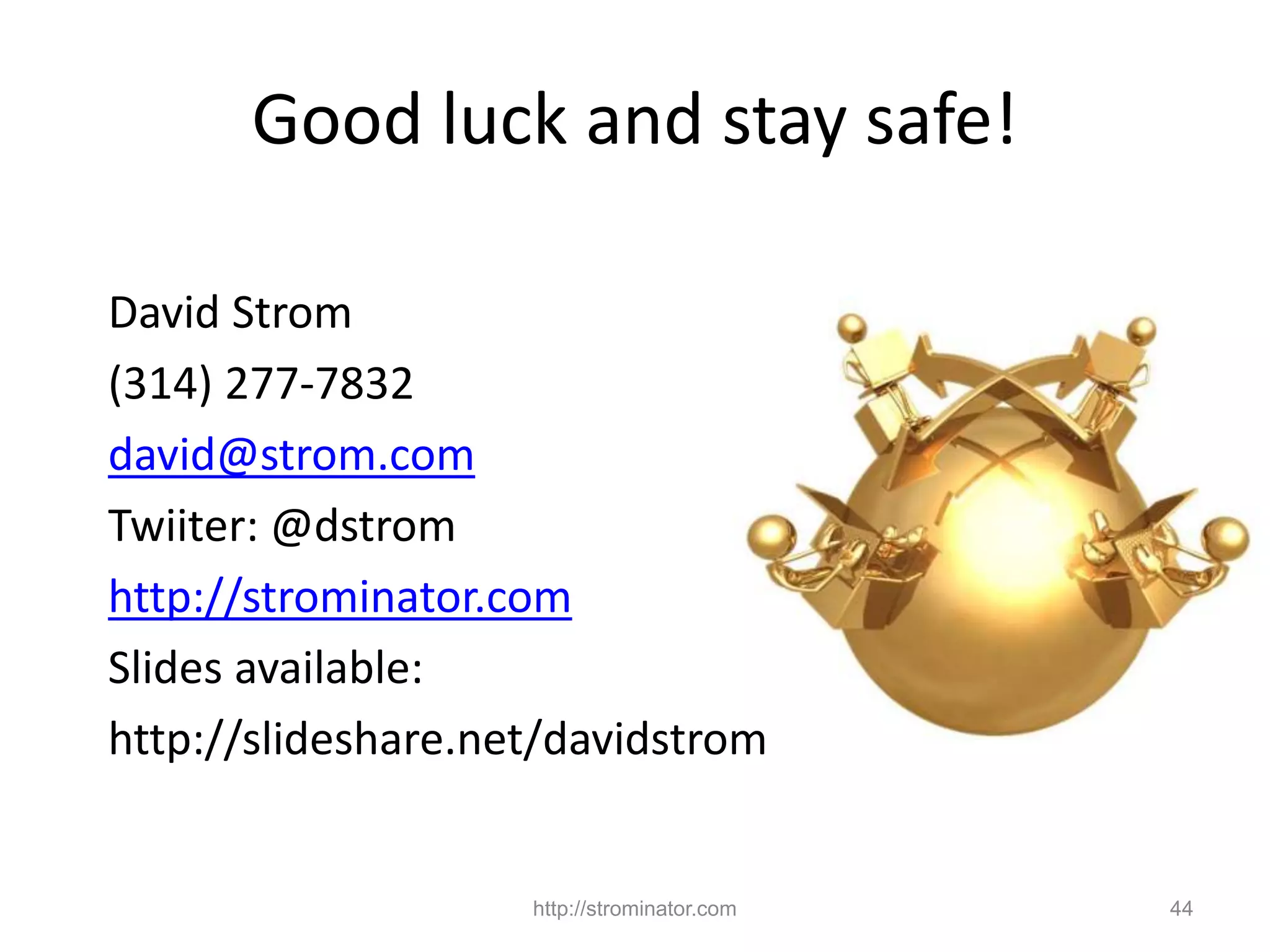 Good luck and stay safe!

David Strom

(314) 277-7832

david@strom.com

Twiiter: @dstrom

http://strominator.com

Slides available:

http://slideshare.net/davidstrom

http://strominator.com

44